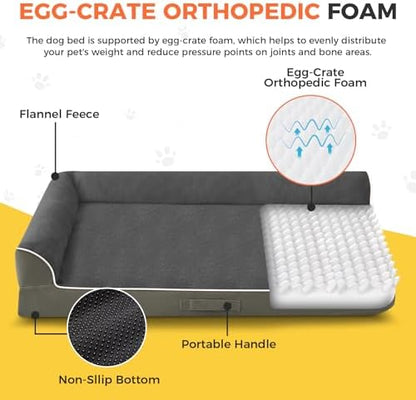 EGG-CRATE ORTHOPEDIC FOAM

The dog bed is supported by egg-crate foam, which helps to evenly distribute your pet's weight and reduce pressure points on joints and bone areas.

Egg-Crate Orthopedic Foam

Flannel Feece

Portable Handle

Non-Sllip Bottom